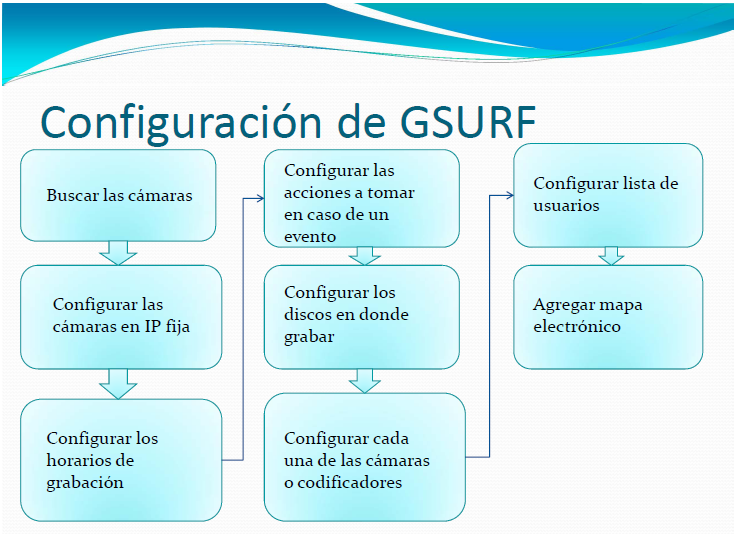 Configuración de GSURF

Buscar las cámaras

Configurar las cámaras en IP fija

Configurar los horarios de grabación

Configurar las acciones a tomar en caso de un evento

Configurar los discos en donde grabar

Configurar cada una de las cámaras o codificadores

Configurar lista de usuarios

Agregar mapa electrónico